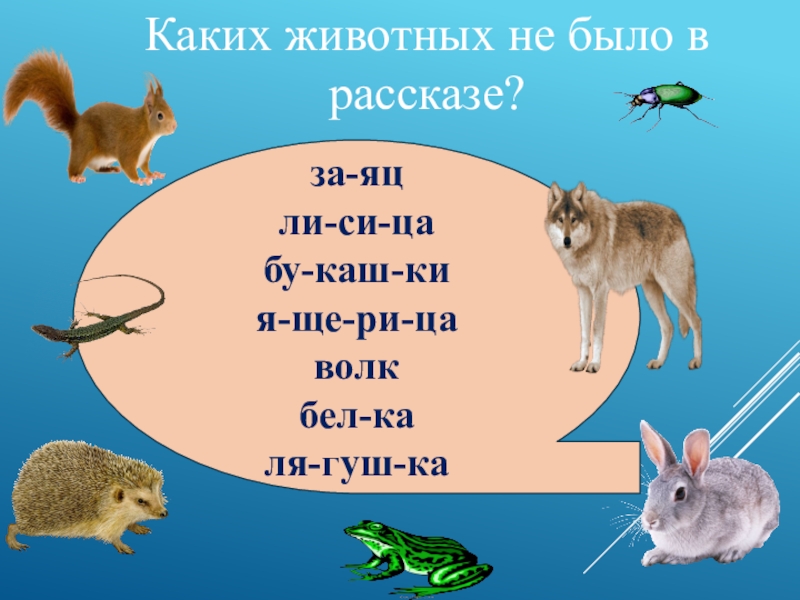 Каких животных не было в рассказе?

за-яц
ли-си-ца
бу-каш-ки
я-ще-ри-ца
волк
бел-ка
ля-гуш-ка